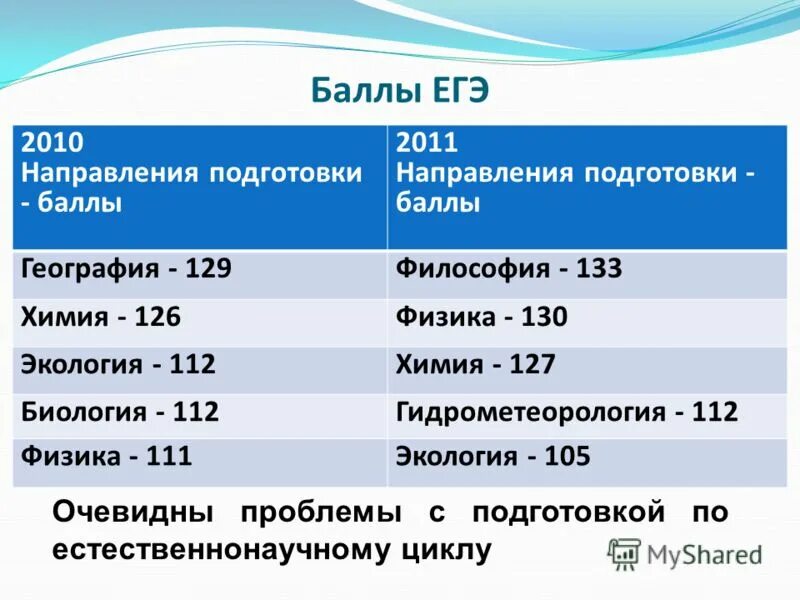 Баллы ЕГЭ

| 2010 Направления подготовки - баллы | 2011 Направления подготовки - баллы |
|---|---|
| География - 129 | Философия - 133 |
| Химия - 126 | Физика - 130 |
| Экология - 112 | Химия - 127 |
| Биология - 112 | Гидрометеорология - 112 |
| Физика - 111 | Экология - 105 |

Очевидны проблемы с подготовкой по естественнонаучному циклу

MyShared